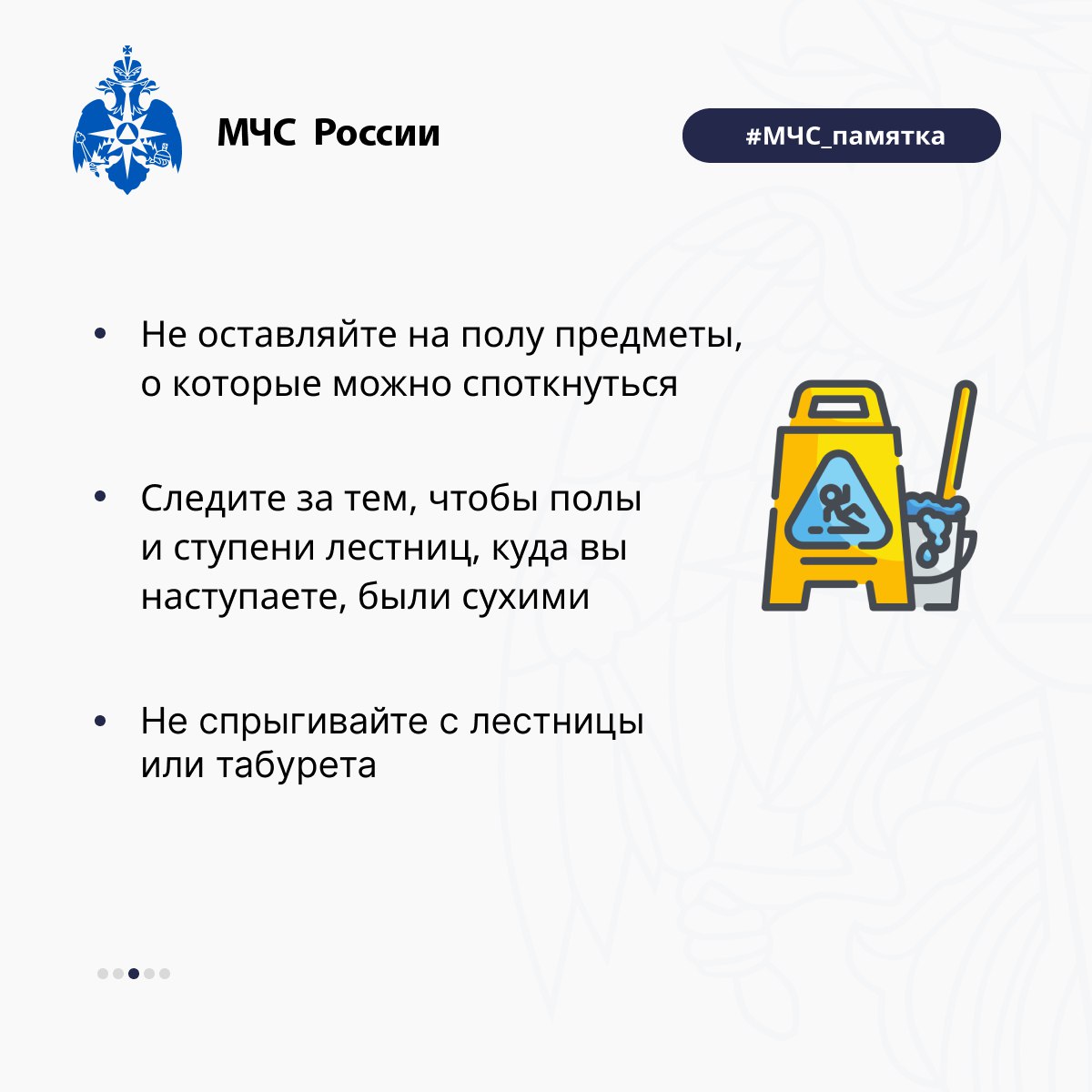 МЧС России

#МЧС_памятка

• Не оставляйте на полу предметы, о которые можно споткнуться

• Следите за тем, чтобы полы и ступени лестниц, куда вы наступаете, были сухими

• Не спрыгивайте с лестницы или табурета